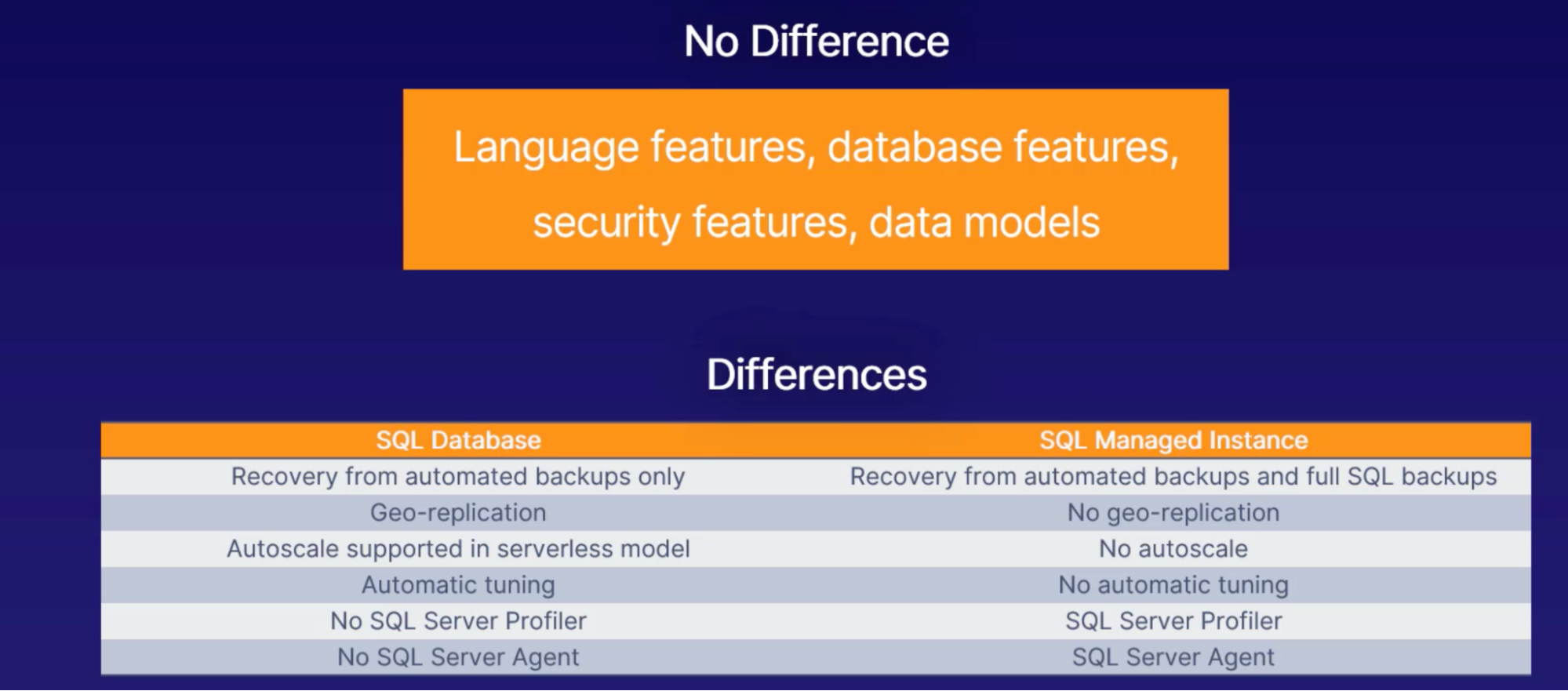 No Difference

Language features, database features, security features, data models

Differences

| SQL Database | SQL Managed Instance |
|---|---|
| Recovery from automated backups only | Recovery from automated backups and full SQL backups |
| Geo-replication | No geo-replication |
| Autoscale supported in serverless model | No autoscale |
| Automatic tuning | No automatic tuning |
| No SQL Server Profiler | SQL Server Profiler |
| No SQL Server Agent | SQL Server Agent |